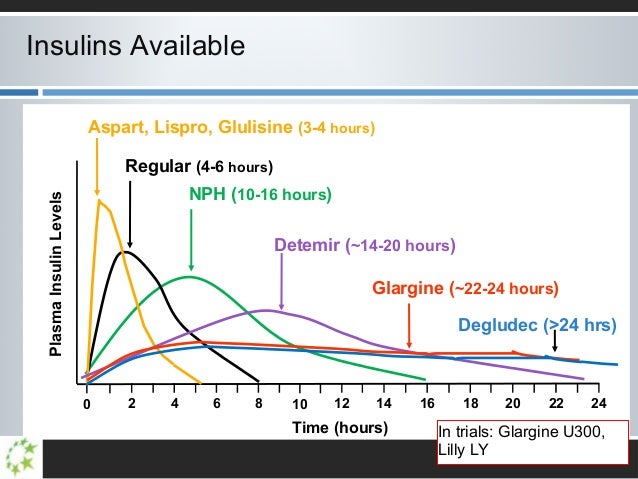 Insulins Available

Aspart, Lispro, Glulisine (3-4 hours)

Regular (4-6 hours)

NPH (10-16 hours)

Detemir (~14-20 hours)

Glargine (~22-24 hours)

Degludec (>24 hrs)

Plasma Insulin Levels

0 2 4 6 8 10 12 14 16 18 20 22 24

Time (hours)

In trials: Glargine U300, Lilly LY